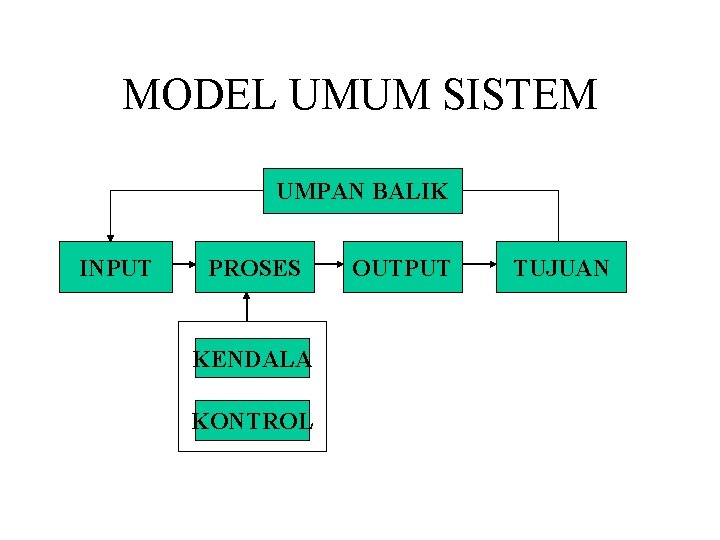 MODEL UMUM SISTEM

UMPAN BALIK

INPUT

PROSES

OUTPUT

TUJUAN

KENDALA

KONTROL